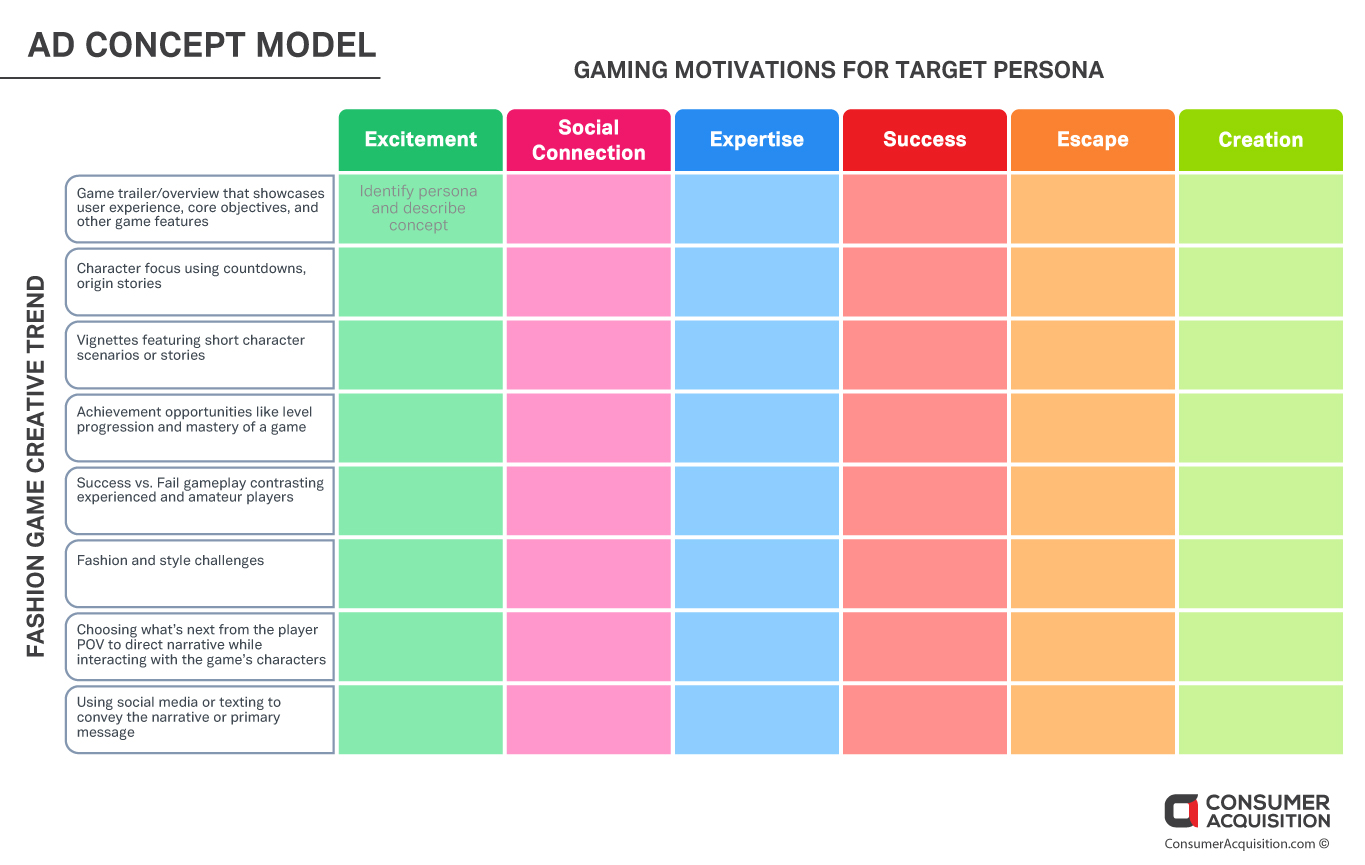 AD CONCEPT MODEL

GAMING MOTIVATIONS FOR TARGET PERSONA

FASHION GAME CREATIVE TREND

| | Excitement | Social Connection | Expertise | Success | Escape | Creation |
|---|---|---|---|---|---|---|
| Game trailer/overview that showcases user experience, core objectives, and other game features | Identify persona and describe concept | | | | | |
| Character focus using countdowns, origin stories | | | | | | |
| Vignettes featuring short character scenarios or stories | | | | | | |
| Achievement opportunities like level progression and mastery of a game | | | | | | |
| Success vs. Fail gameplay contrasting experienced and amateur players | | | | | | |
| Fashion and style challenges | | | | | | |
| Choosing what's next from the player POV to direct narrative while interacting with the game's characters | | | | | | |
| Using social media or texting to convey the narrative or primary message | | | | | | |

CONSUMER ACQUISITION
ConsumerAcquisition.com ©